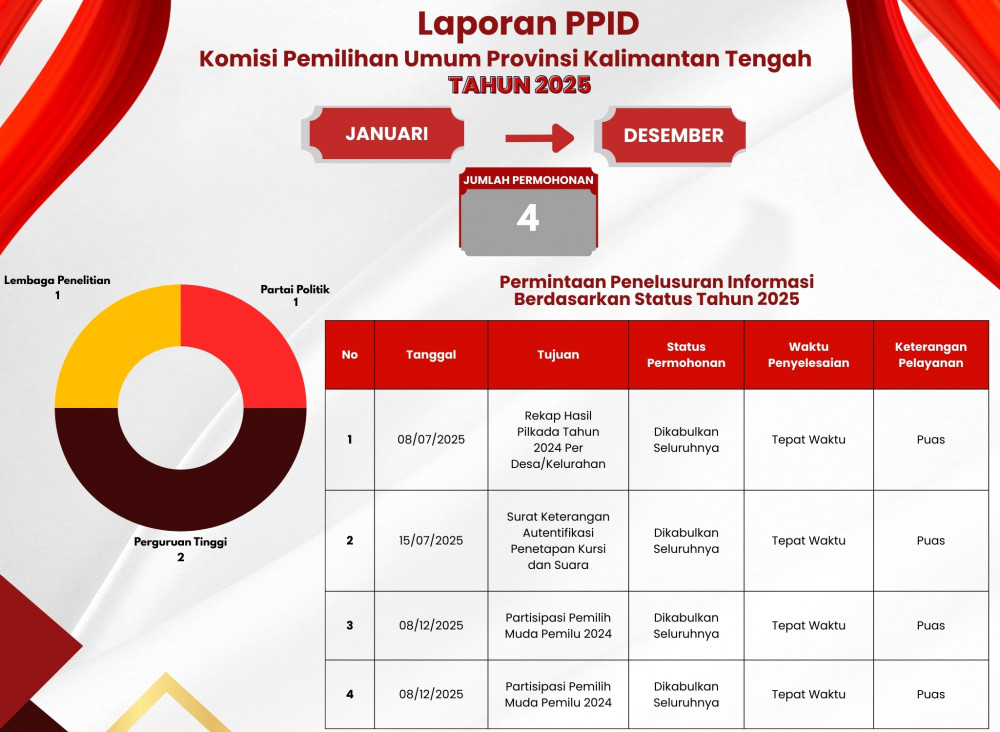 Laporan PPID

Komisi Pemilihan Umum Provinsi Kalimantan Tengah

TAHUN 2025

JANUARI

DESEMBER

JUMLAH PERMOHONAN

4

Lembaga Penelitian
1

Partai Politik
1

Perguruan Tinggi
2

Permintaan Penelusuran Informasi Berdasarkan Status Tahun 2025

| No | Tanggal | Tujuan | Status Permohonan | Waktu Penyelesaian | Keterangan Pelayanan |
|---|---|---|---|---|---|
| 1 | 08/07/2025 | Rekap Hasil Pilkada Tahun 2024 Per Desa/Kelurahan | Dikabulkan Seluruhnya | Tepat Waktu | Puas |
| 2 | 15/07/2025 | Surat Keterangan Autentifikasi Penetapan Kursi dan Suara | Dikabulkan Seluruhnya | Tepat Waktu | Puas |
| 3 | 08/12/2025 | Partisipasi Pemilih Muda Pemilu 2024 | Dikabulkan Seluruhnya | Tepat Waktu | Puas |
| 4 | 08/12/2025 | Partisipasi Pemilih Muda Pemilu 2024 | Dikabulkan Seluruhnya | Tepat Waktu | Puas |